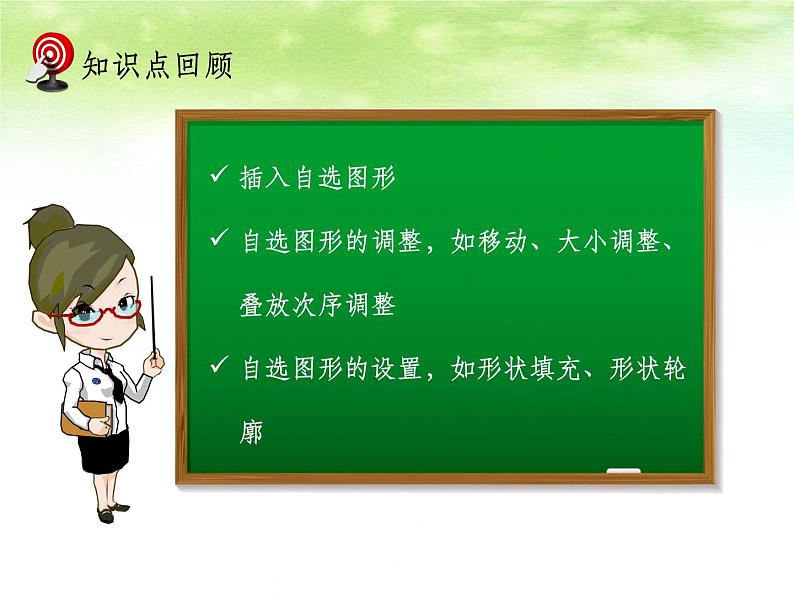 知识点回顾

✓ 插入自选图形

✓ 自选图形的调整，如移动、大小调整、叠放次序调整

✓ 自选图形的设置，如形状填充、形状轮廓